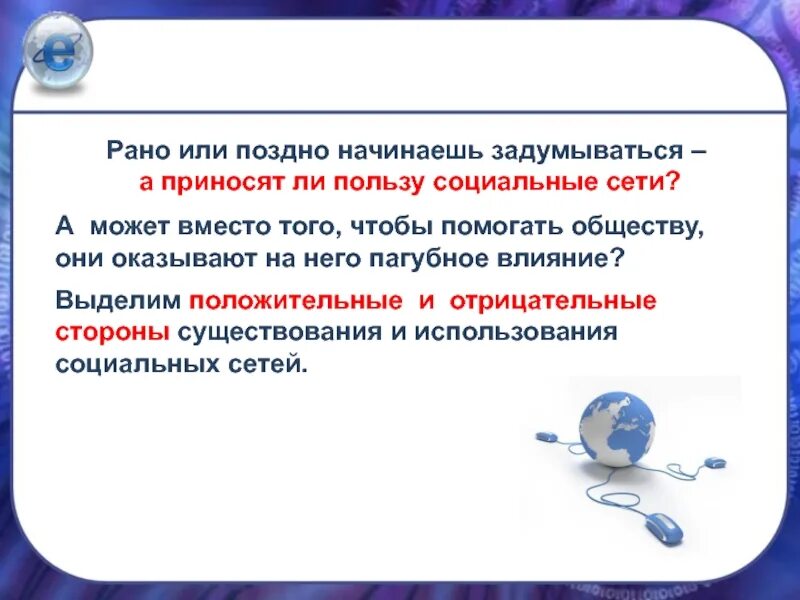 Рано или поздно начинаешь задумываться – а приносят ли пользу социальные сети?

А может вместо того, чтобы помогать обществу, они оказывают на него пагубное влияние?

Выделим положительные и отрицательные стороны существования и использования социальных сетей.